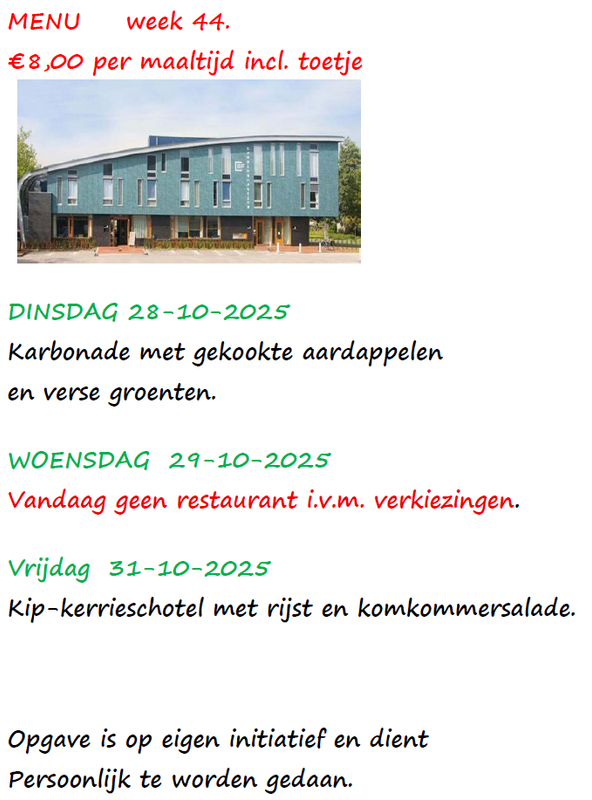 MENU week 44.
€8,00 per maaltijd incl. toetje

DINSDAG 28-10-2025
Karbonade met gekookte aardappelen en verse groenten.

WOENSDAG 29-10-2025
Vandaag geen restaurant i.v.m. verkiezingen.

Vrijdag 31-10-2025
Kip-kerrieschotel met rijst en komkommersalade.

Opgave is op eigen initiatief en dient Persoonlijk te worden gedaan.